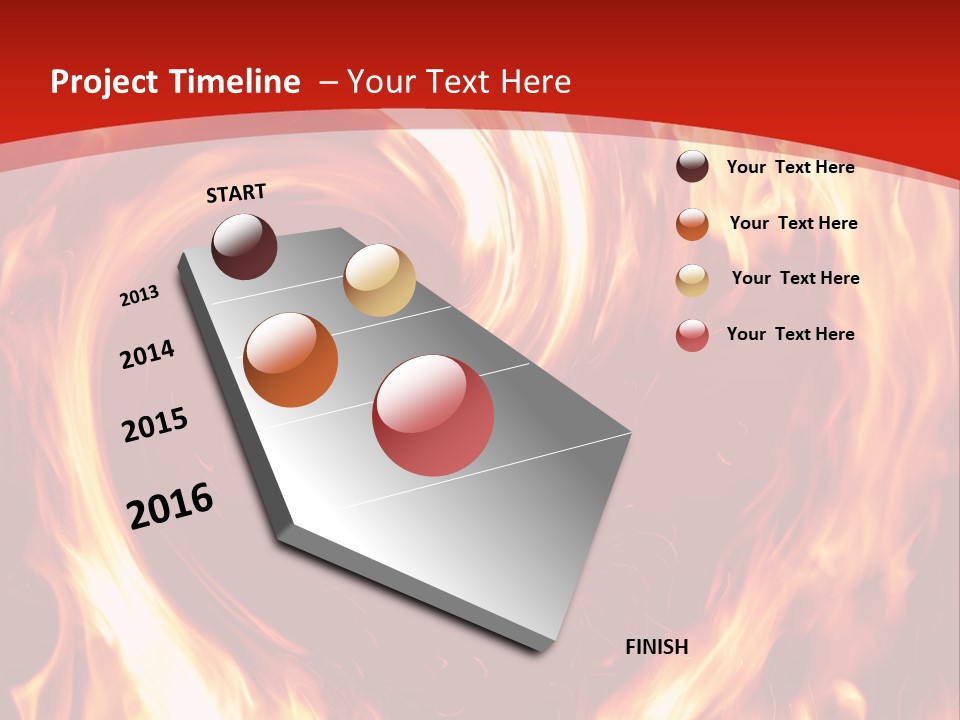 Project Timeline – Your Text Here

START

2013

2014

2015

2016

FINISH

Your Text Here

Your Text Here

Your Text Here

Your Text Here